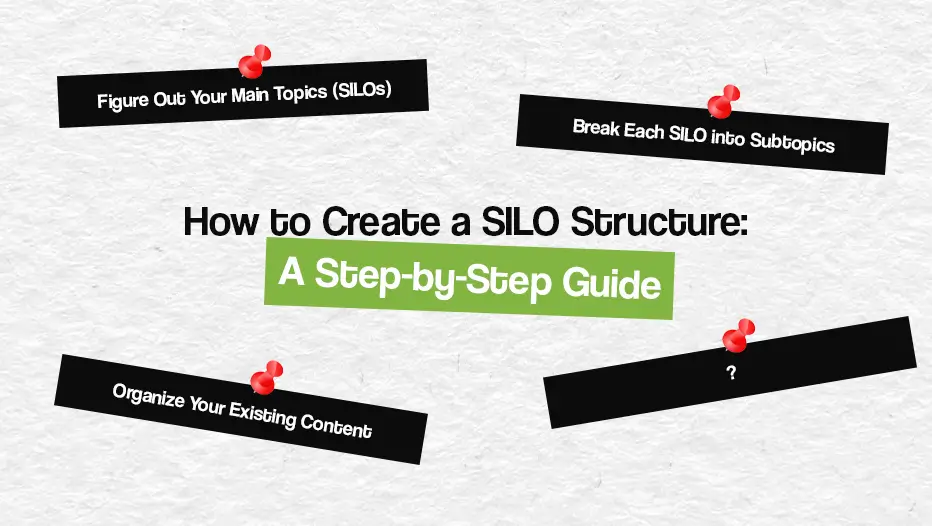 Figure Out Your Main Topics (SILOs)

Break Each SILO into Subtopics

How to Create a SILO Structure:

A Step-by-Step Guide

Organize Your Existing Content

?